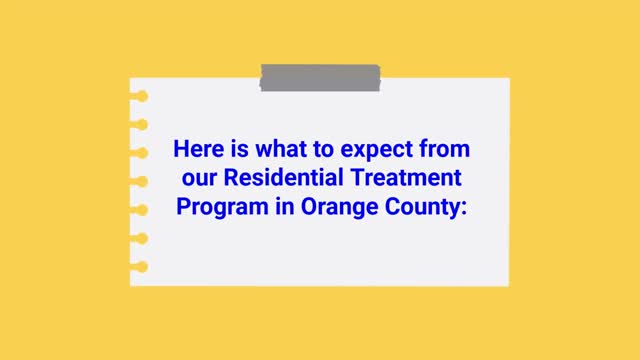 Here is what to expect from our Residential Treatment Program in Orange County: